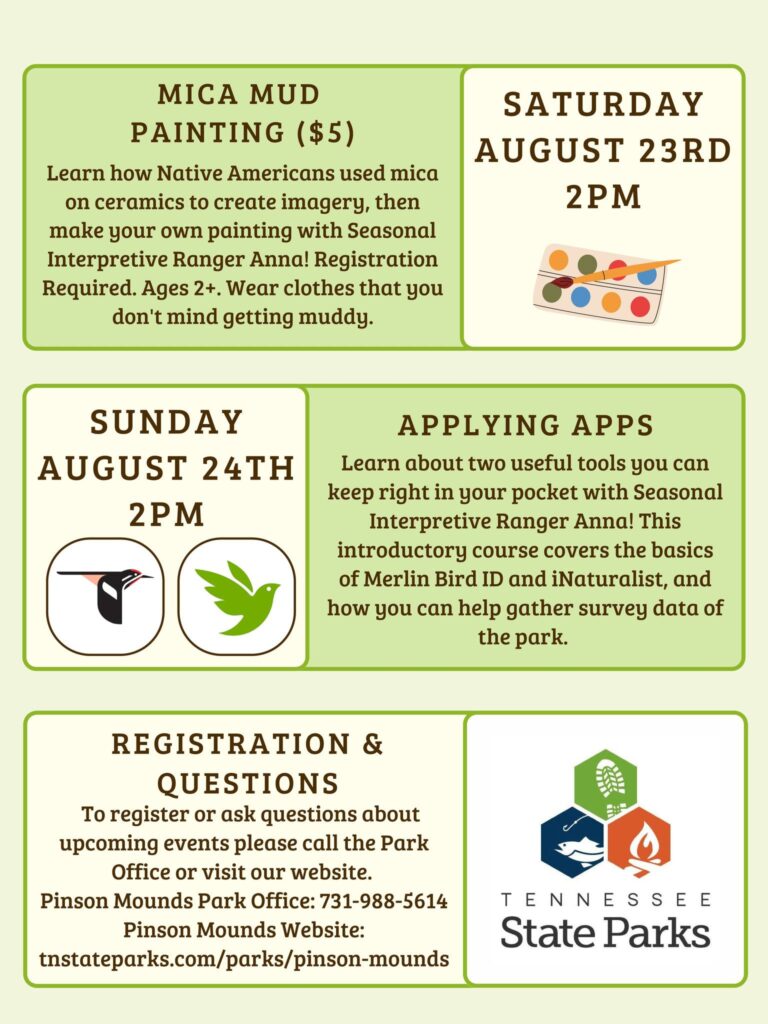 MICA MUD PAINTING ($5)

Learn how Native Americans used mica on ceramics to create imagery, then make your own painting with Seasonal Interpretive Ranger Anna! Registration Required. Ages 2+. Wear clothes that you don't mind getting muddy.

SATURDAY AUGUST 23RD 2PM

SUNDAY AUGUST 24TH 2PM

APPLYING APPS

Learn about two useful tools you can keep right in your pocket with Seasonal Interpretive Ranger Anna! This introductory course covers the basics of Merlin Bird ID and iNaturalist, and how you can help gather survey data of the park.

REGISTRATION & QUESTIONS

To register or ask questions about upcoming events please call the Park Office or visit our website.
Pinson Mounds Park Office: 731-988-5614
Pinson Mounds Website:
tnstateparks.com/parks/pinson-mounds

TENNESSEE
State Parks